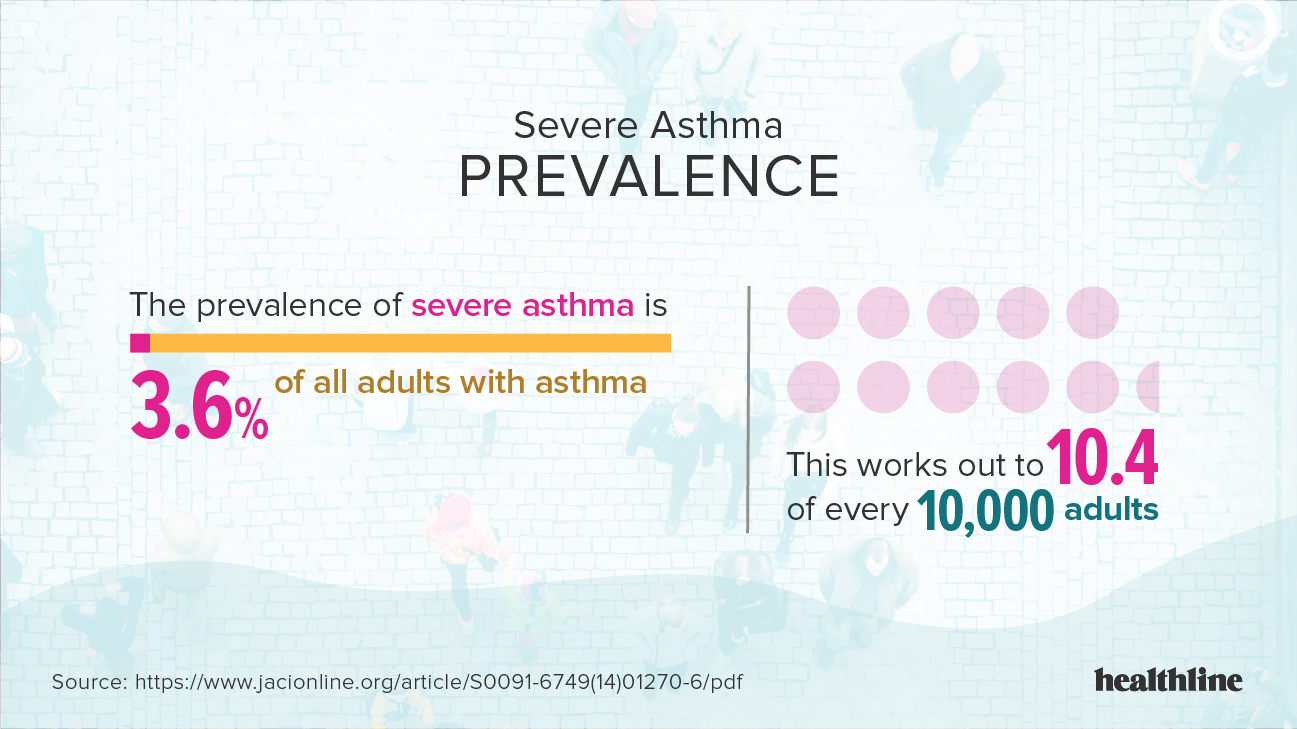 Severe Asthma
PREVALENCE

The prevalence of severe asthma is

3.6% of all adults with asthma

This works out to 10.4 of every 10,000 adults

Source: https://www.jacionline.org/article/S0091-6749(14)01270-6/pdf

healthline